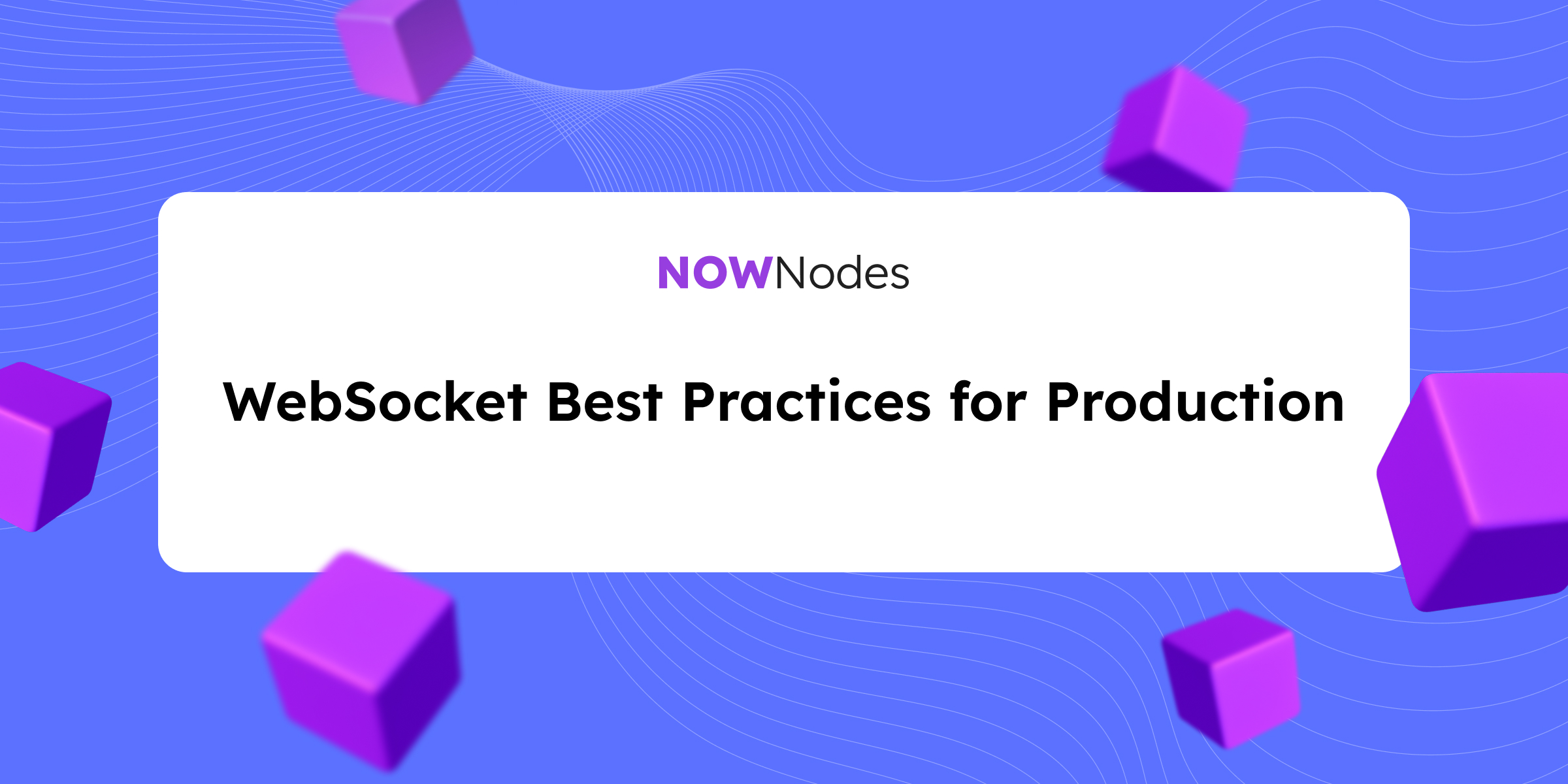 NOWNodes

WebSocket Best Practices for Production